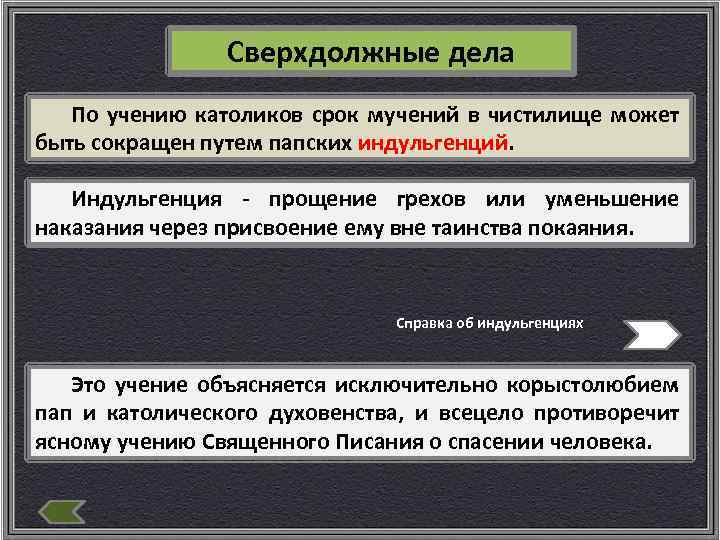 Сверхдолжные дела

По учению католиков срок мучений в чистилище может быть сокращен путем папских индульгенций.

Индульгенция - прощение грехов или уменьшение наказания через присвоение ему вне таинства покаяния.

Справка об индульгенциях

Это учение объясняется исключительно корыстолюбием пап и католического духовенства, и всецело противоречит ясному учению Священного Писания о спасении человека.